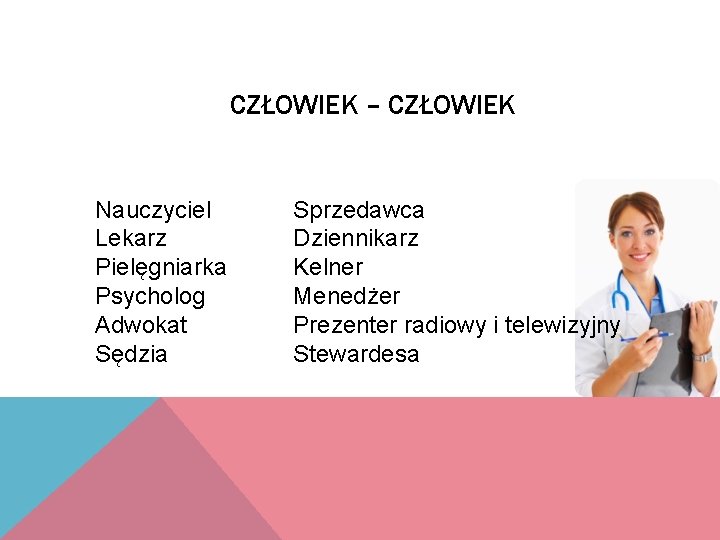 CZŁOWIEK – CZŁOWIEK

Nauczyciel
Lekarz
Pielęgniarka
Psycholog
Adwokat
Sędzia

Sprzedawca
Dziennikarz
Kelner
Menedżer
Prezenter radiowy i telewizyjny
Stewardesa